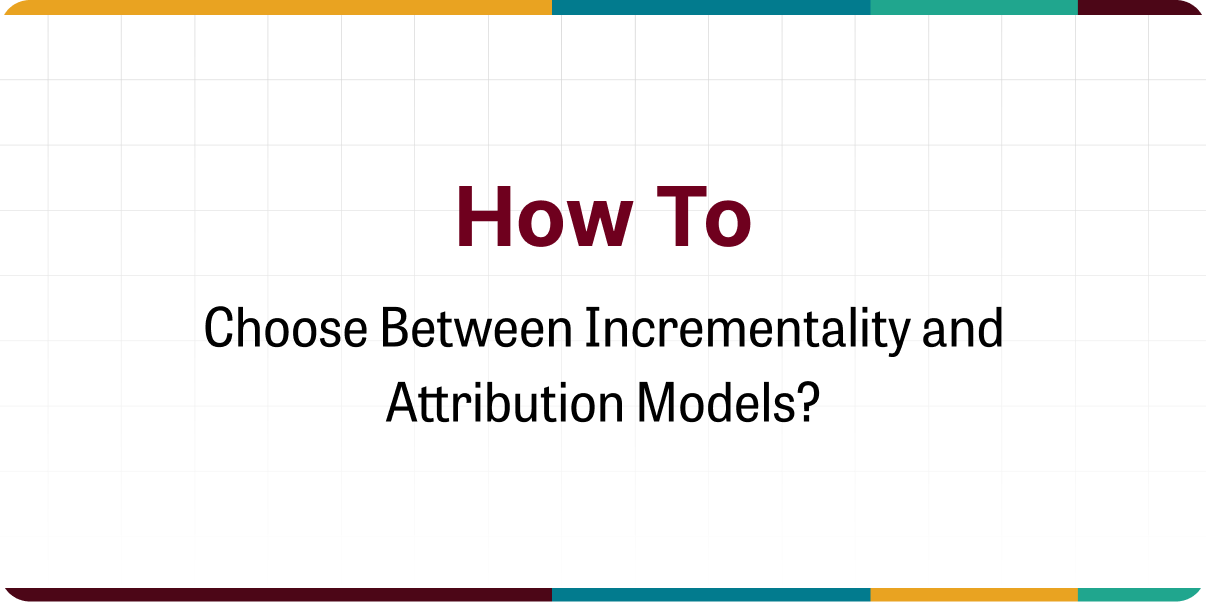 How To

Choose Between Incrementality and Attribution Models?